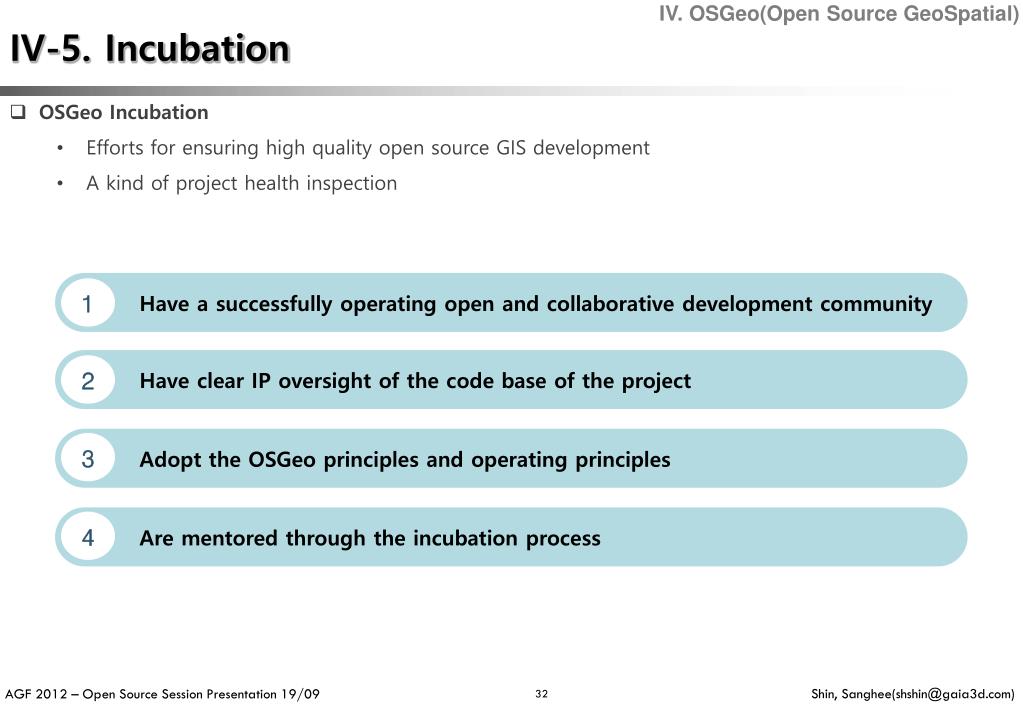 IV. OSGeo(Open Source GeoSpatial)

IV-5. Incubation

❑ OSGeo Incubation

• Efforts for ensuring high quality open source GIS development

• A kind of project health inspection

1 Have a successfully operating open and collaborative development community

2 Have clear IP oversight of the code base of the project

3 Adopt the OSGeo principles and operating principles

4 Are mentored through the incubation process

AGF 2012 – Open Source Session Presentation 19/09

32

Shin, Sanghee(shshin@gaia3d.com)